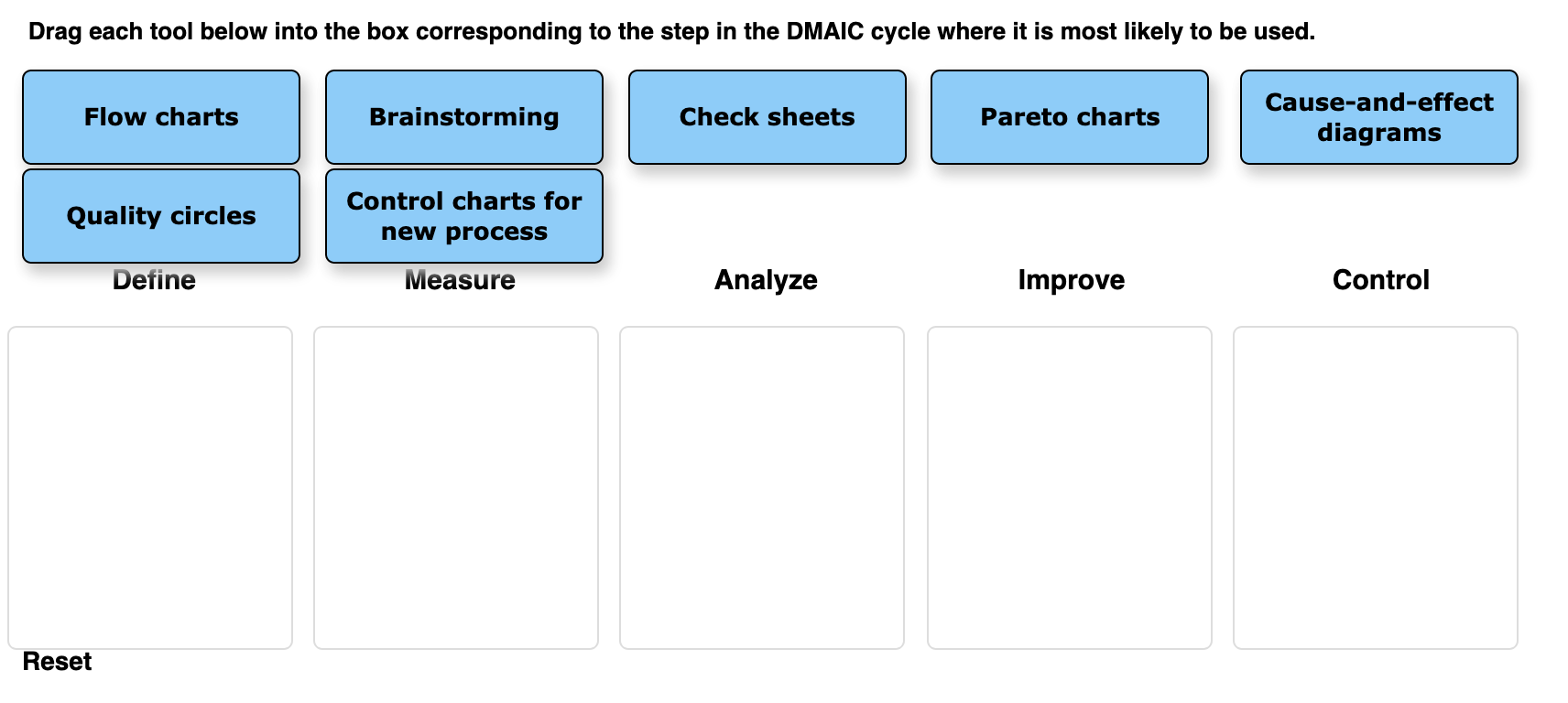 Drag each tool below into the box corresponding to the step in the DMAIC cycle where it is most likely to be used.

Flow charts

Brainstorming

Check sheets

Pareto charts

Cause-and-effect diagrams

Quality circles

Control charts for new process

Define

Measure

Analyze

Improve

Control

Reset